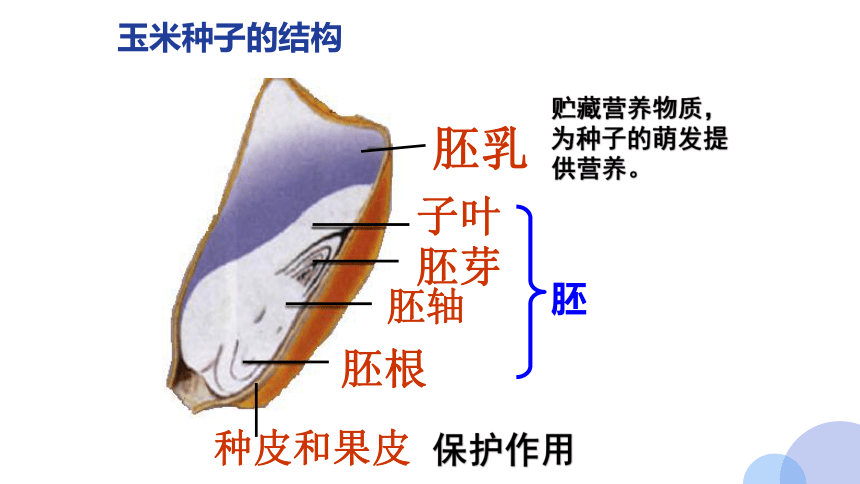 玉米种子的结构

胚乳

贮藏营养物质，为种子的萌发提供营养。

子叶

胚芽

胚轴

胚根

胚

种皮和果皮 保护作用